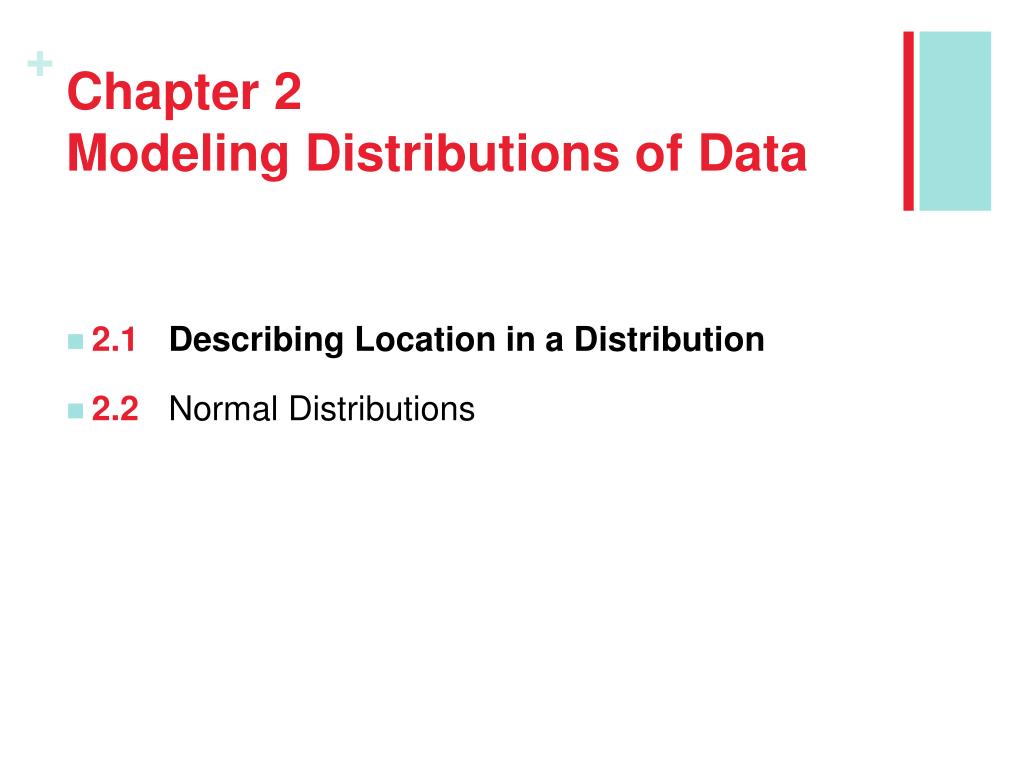 +

Chapter 2
Modeling Distributions of Data

2.1 Describing Location in a Distribution

2.2 Normal Distributions